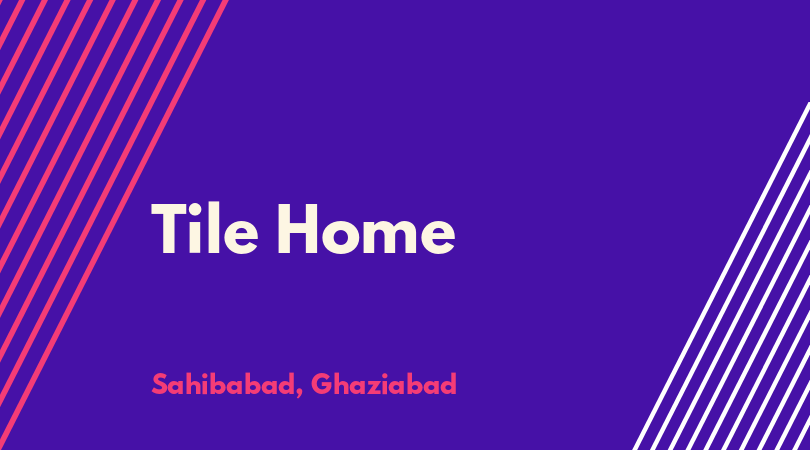 Tile Home

Sahibabad, Ghaziabad